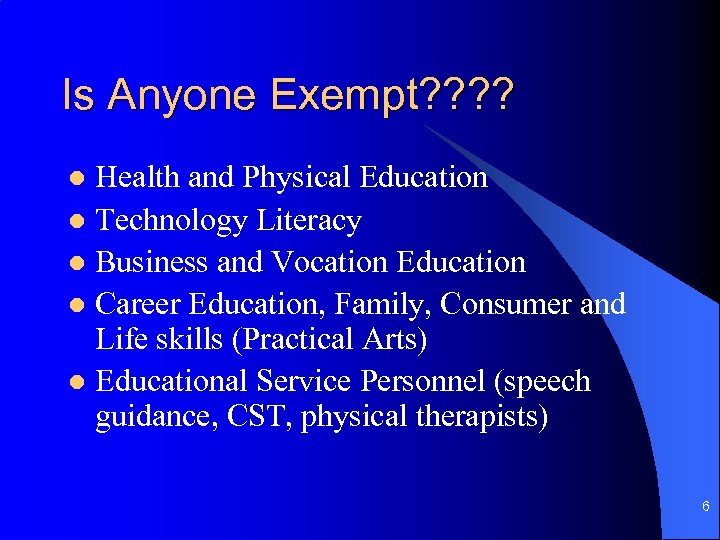 Is Anyone Exempt????

- Health and Physical Education
- Technology Literacy
- Business and Vocation Education
- Career Education, Family, Consumer and Life skills (Practical Arts)
- Educational Service Personnel (speech guidance, CST, physical therapists)

6